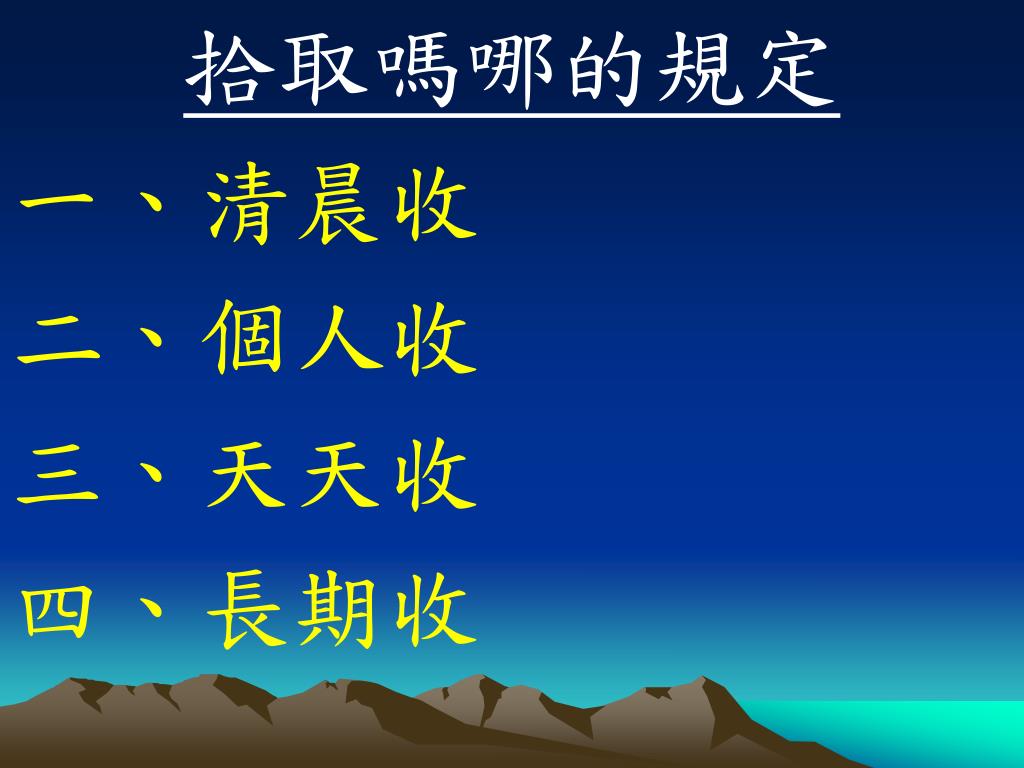 拾取嗎哪的規定

一、清晨收

二、個人收

三、天天收

四、長期收